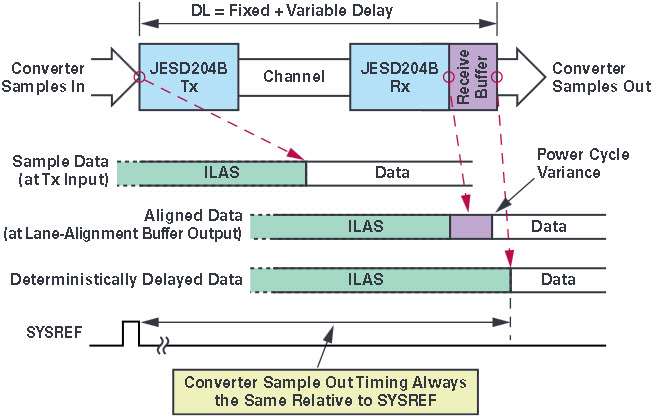 DL = Fixed + Variable Delay

Converter Samples In

JESD204B Tx

Channel

JESD204B Rx

Receive Buffer

Converter Samples Out

Sample Data (at Tx Input)

ILAS

Data

Power Cycle Variance

Aligned Data (at Lane-Alignment Buffer Output)

ILAS

Data

Deterministically Delayed Data

ILAS

Data

SYSREF

Converter Sample Out Timing Always the Same Relative to SYSREF